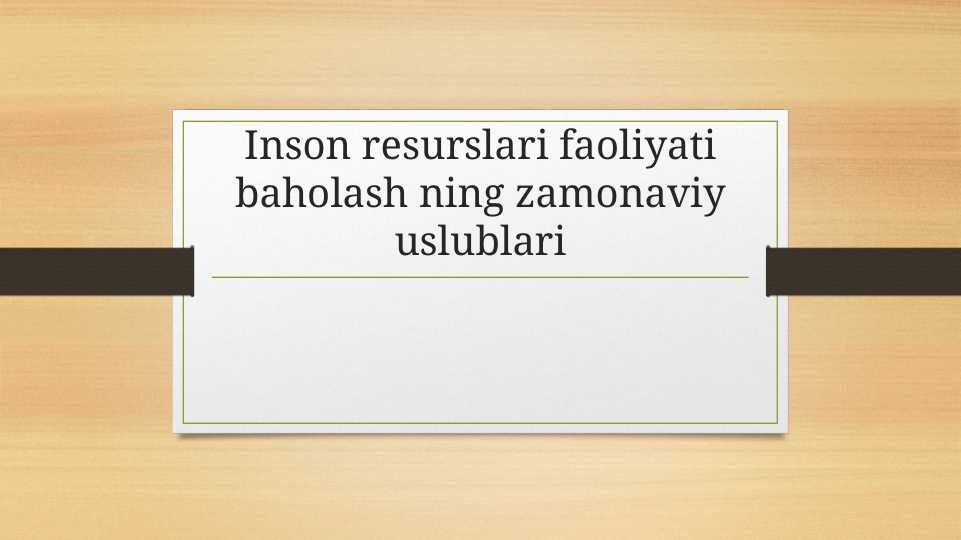 Inson resurslari faoliyati baholash ning zamonaviy uslublari